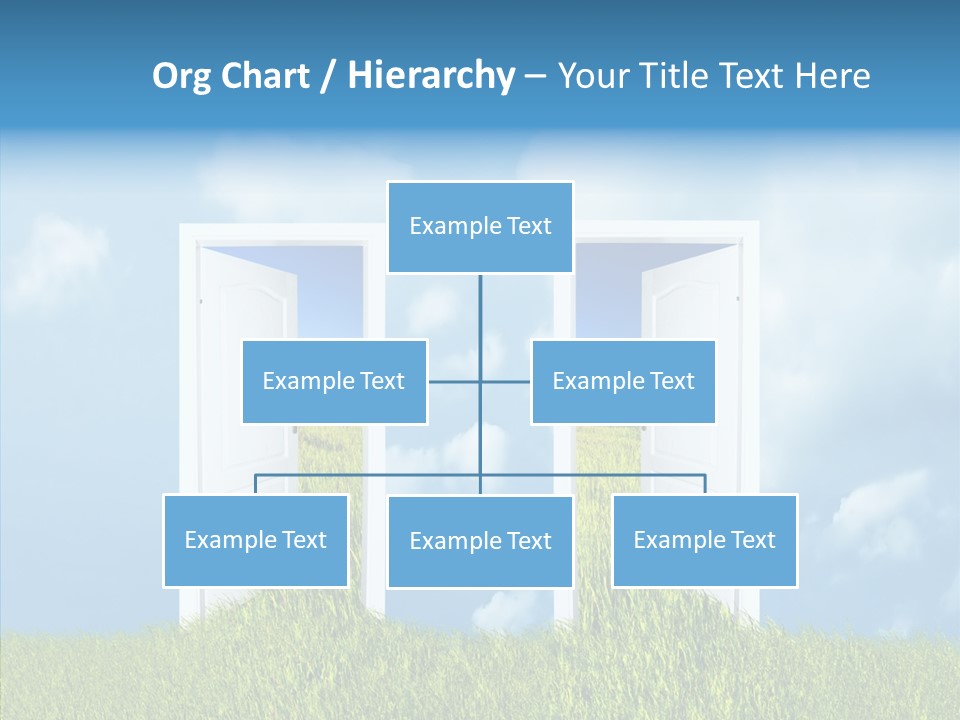 Org Chart / Hierarchy – Your Title Text Here

Example Text

Example Text

Example Text

Example Text

Example Text

Example Text